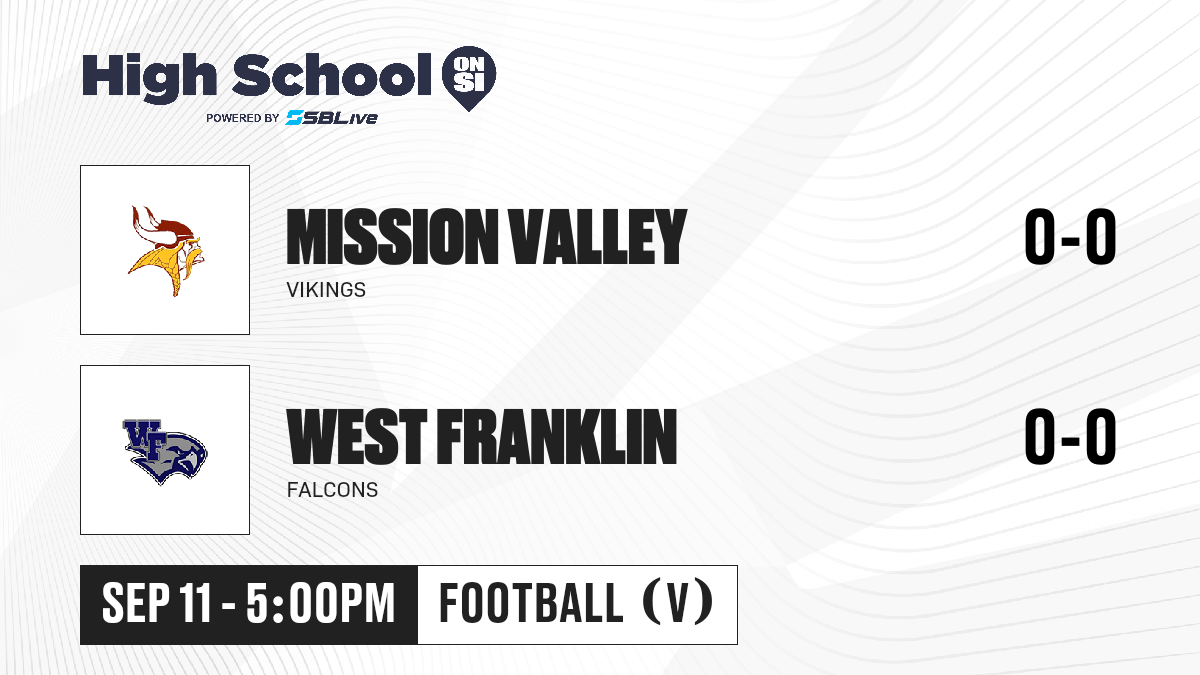 High School ON SI
POWERED BY SBLive

MISSION VALLEY
VIKINGS
0-0

WF
WEST FRANKLIN
FALCONS
0-0

SEP 11 - 5:00PM
FOOTBALL (V)